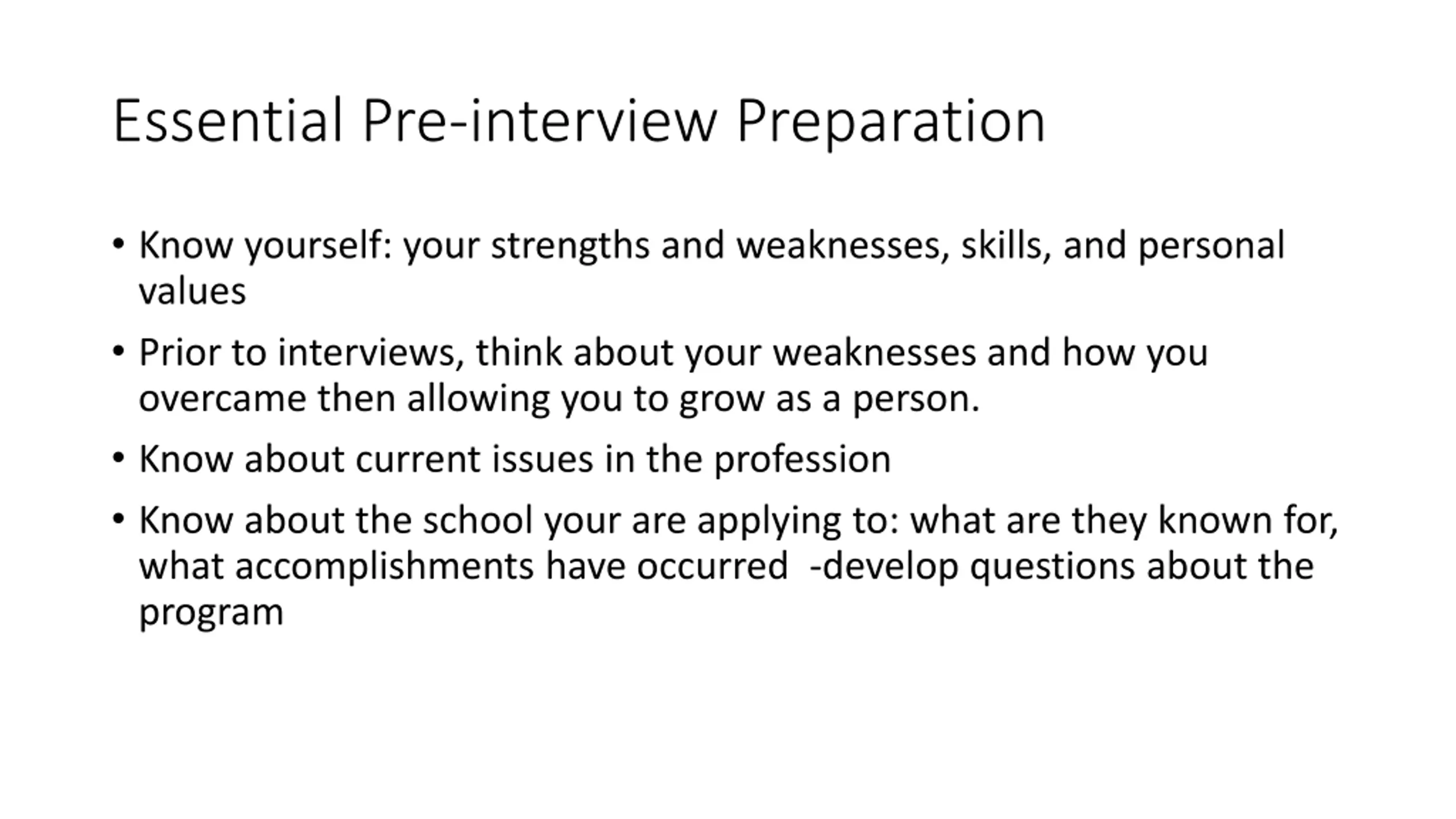 Essential Pre-interview Preparation

• Know yourself: your strengths and weaknesses, skills, and personal values

• Prior to interviews, think about your weaknesses and how you overcame then allowing you to grow as a person.

• Know about current issues in the profession

• Know about the school your are applying to: what are they known for, what accomplishments have occurred -develop questions about the program